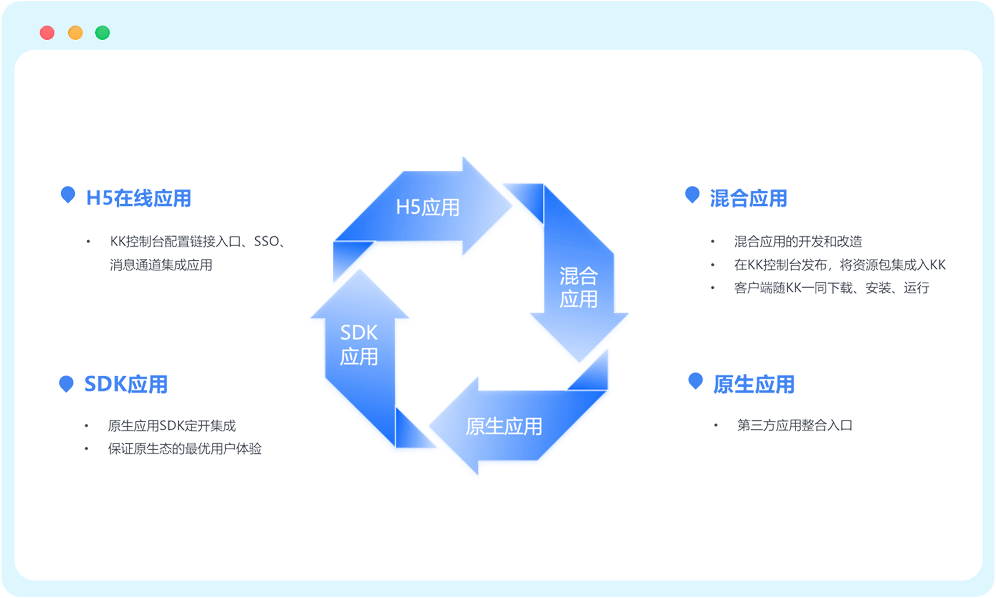 H5在线应用

• KK控制台配置链接入口、SSO、消息通道集成应用

SDK应用

• 原生应用SDK定开集成
• 保证原生态的最优用户体验

H5应用

混合应用

原生应用

SDK应用

混合应用

• 混合应用的开发和改造
• 在KK控制台发布，将资源包集成入KK
• 客户端随KK一同下载、安装、运行

原生应用

• 第三方应用整合入口